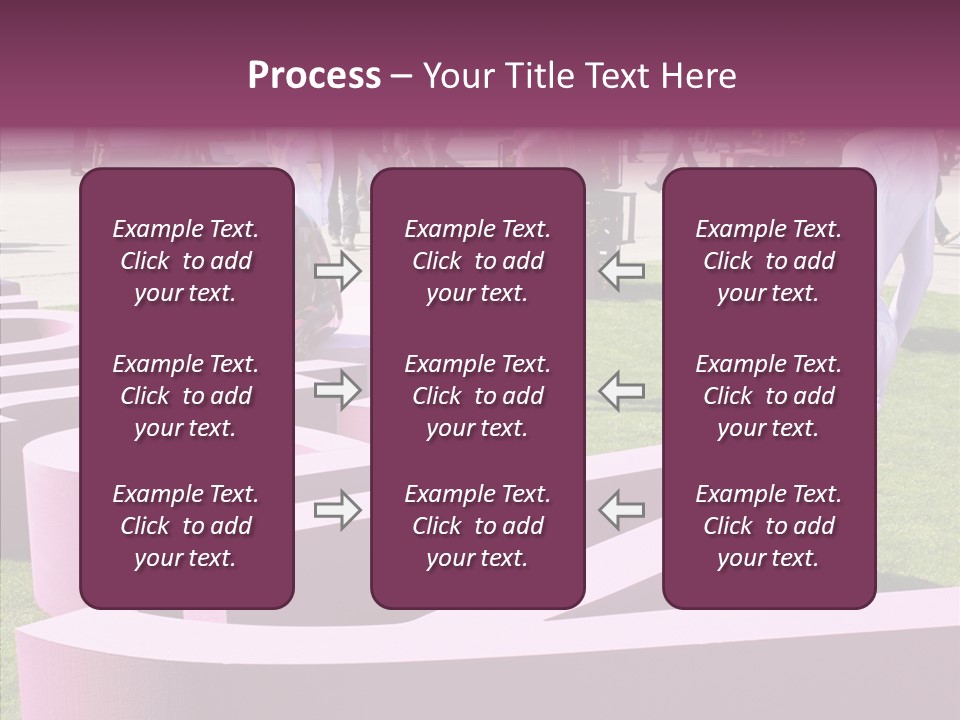 Process – Your Title Text Here

Example Text. Click to add your text.

Example Text. Click to add your text.

Example Text. Click to add your text.

Example Text. Click to add your text.

Example Text. Click to add your text.

Example Text. Click to add your text.

Example Text. Click to add your text.

Example Text. Click to add your text.

Example Text. Click to add your text.